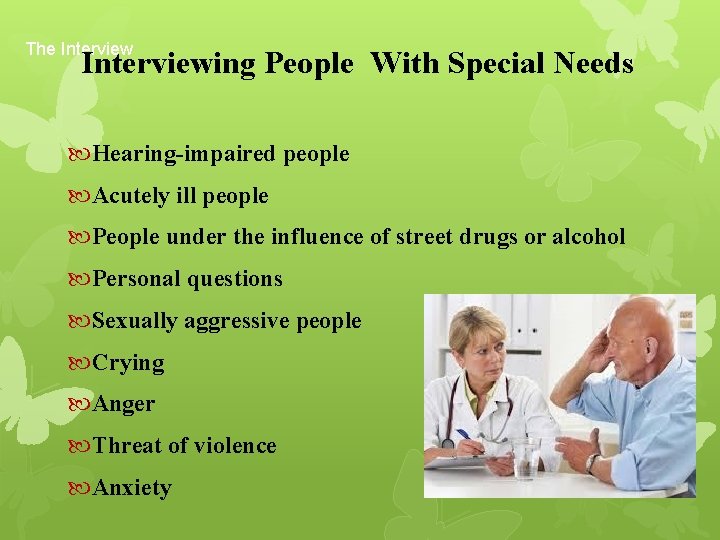 The Interview

Interviewing People With Special Needs

Hearing-impaired people
Acutely ill people
People under the influence of street drugs or alcohol
Personal questions
Sexually aggressive people
Crying
Anger
Threat of violence
Anxiety